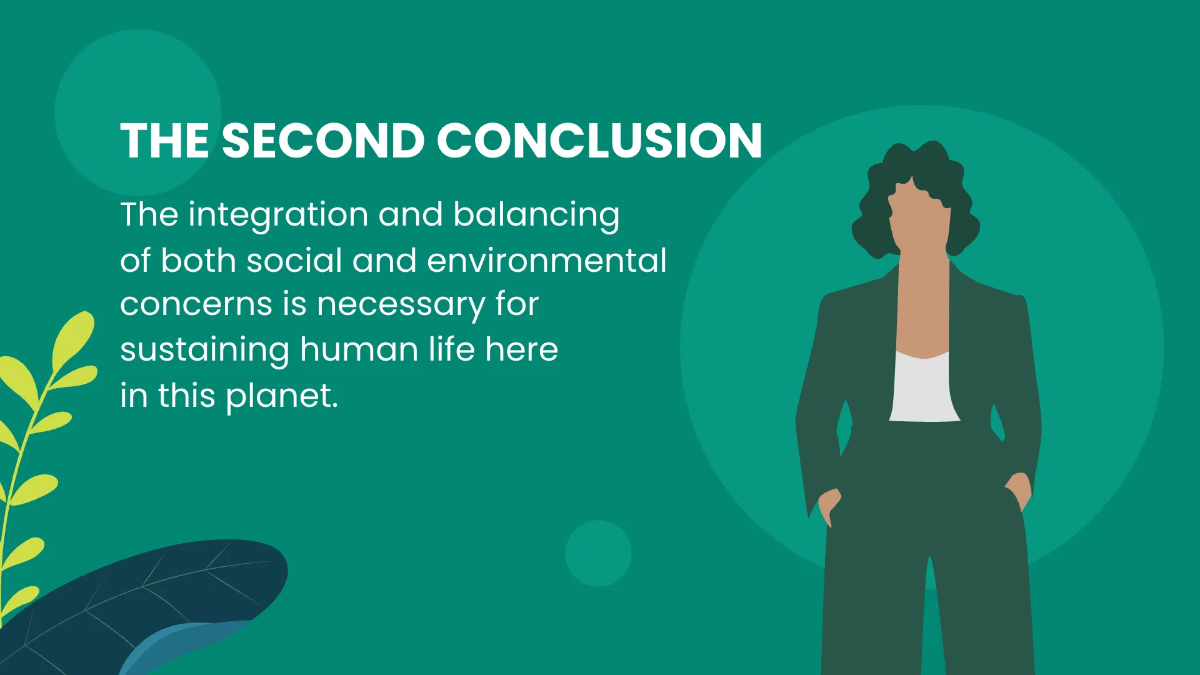 THE SECOND CONCLUSION

The integration and balancing of both social and environmental concerns is necessary for sustaining human life here in this planet.